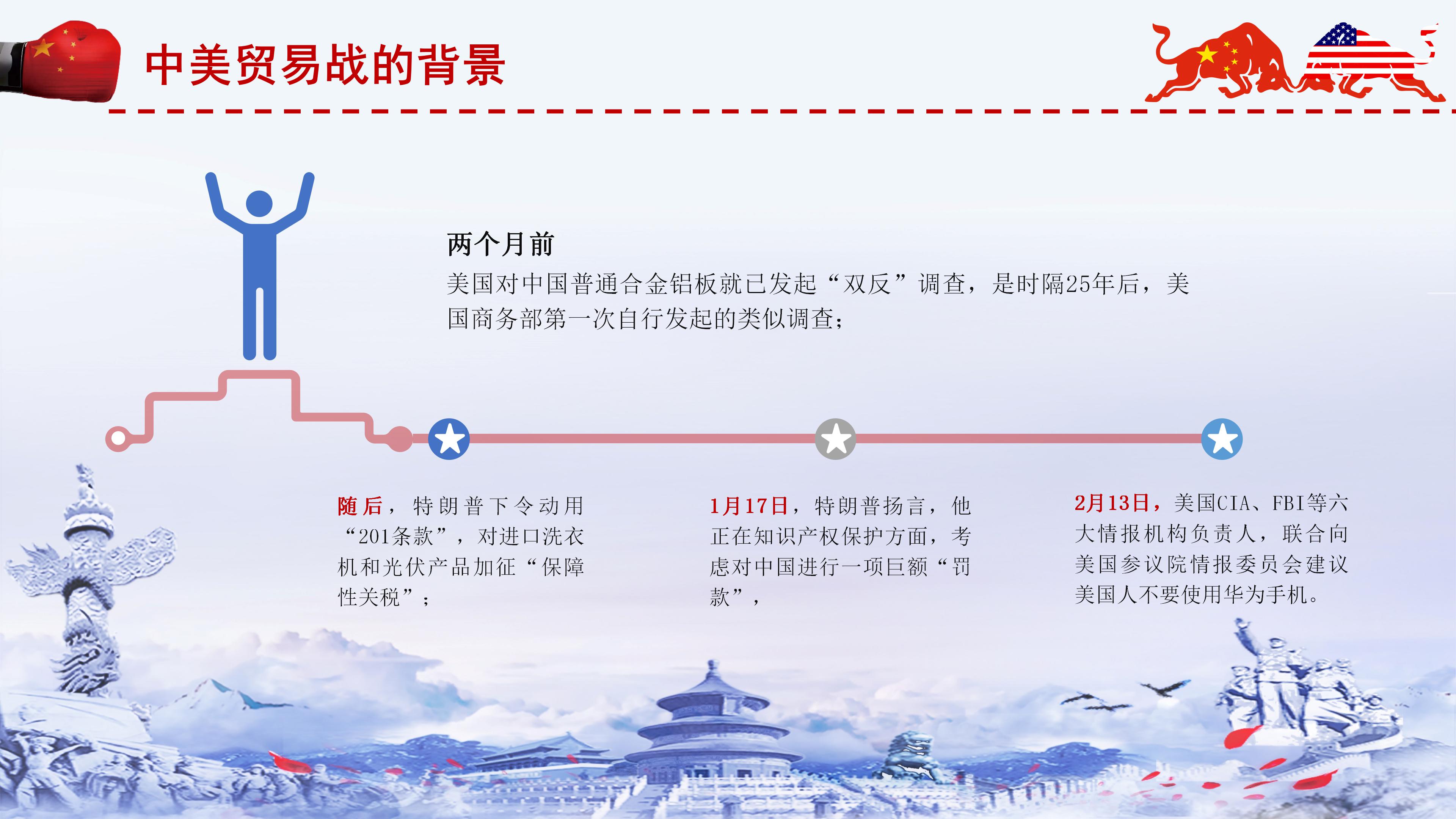 中美贸易战的背景

两个月前
美国对中国普通合金铝板就已发起“双反”调查，是时隔25年后，美国商务部第一次自行发起的类似调查；

随后，特朗普下令动用“201条款”，对进口洗衣机和光伏产品加征“保障性关税”；

1月17日，特朗普扬言，他正在知识产权保护方面，考虑对中国进行一项巨额“罚款”，

2月13日，美国CIA、FBI等六大情报机构负责人，联合向美国参议院情报委员会建议美国人不要使用华为手机。